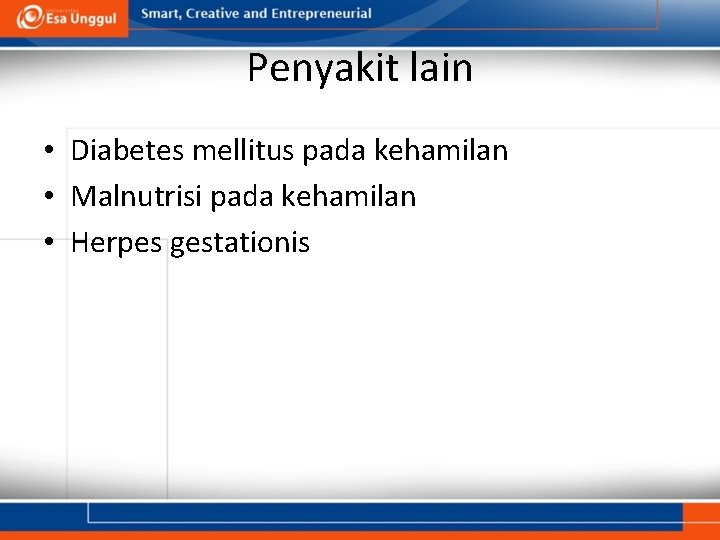 Esa Unggul

Smart, Creative and Entrepreneurial

Penyakit lain

• Diabetes mellitus pada kehamilan
• Malnutrisi pada kehamilan
• Herpes gestationis